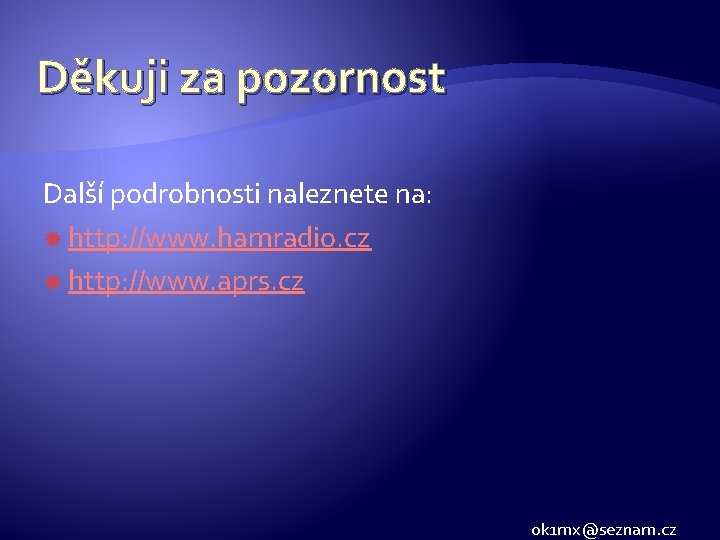 Děkuji za pozornost

Další podrobnosti naleznete na:

http://www.hamradio.cz

http://www.aprs.cz

ok1mx@seznam.cz